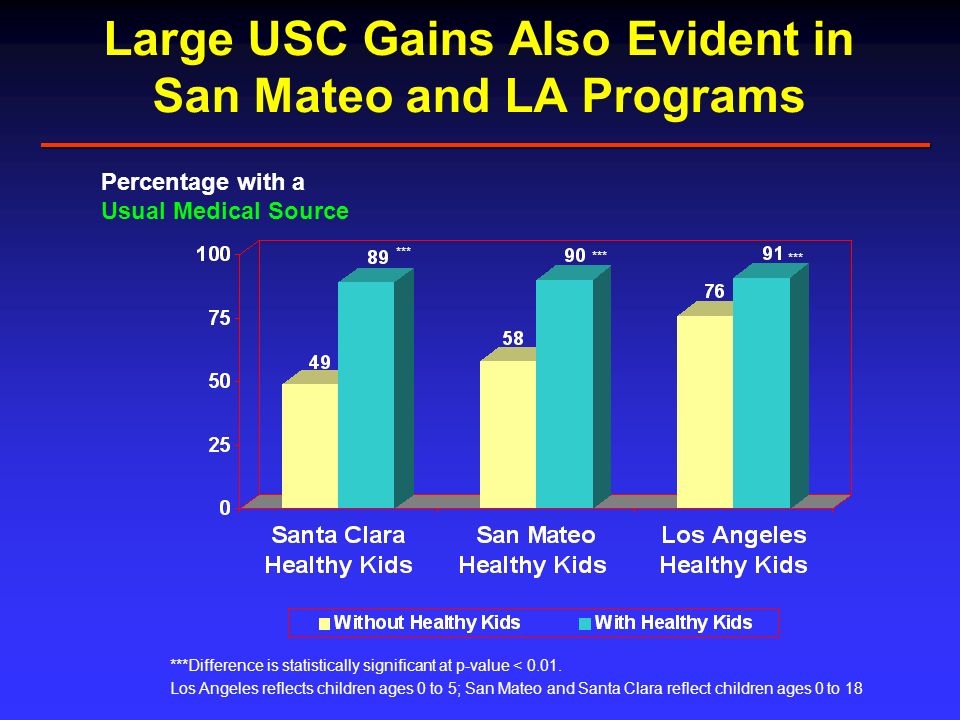 Large USC Gains Also Evident in San Mateo and LA Programs

Percentage with a
Usual Medical Source

100
75
50
25
0

49
89 ***
58
90 ***
76
91 ***

Santa Clara Healthy Kids
San Mateo Healthy Kids
Los Angeles Healthy Kids

Without Healthy Kids
With Healthy Kids

***Difference is statistically significant at p-value < 0.01.
Los Angeles reflects children ages 0 to 5; San Mateo and Santa Clara reflect children ages 0 to 18